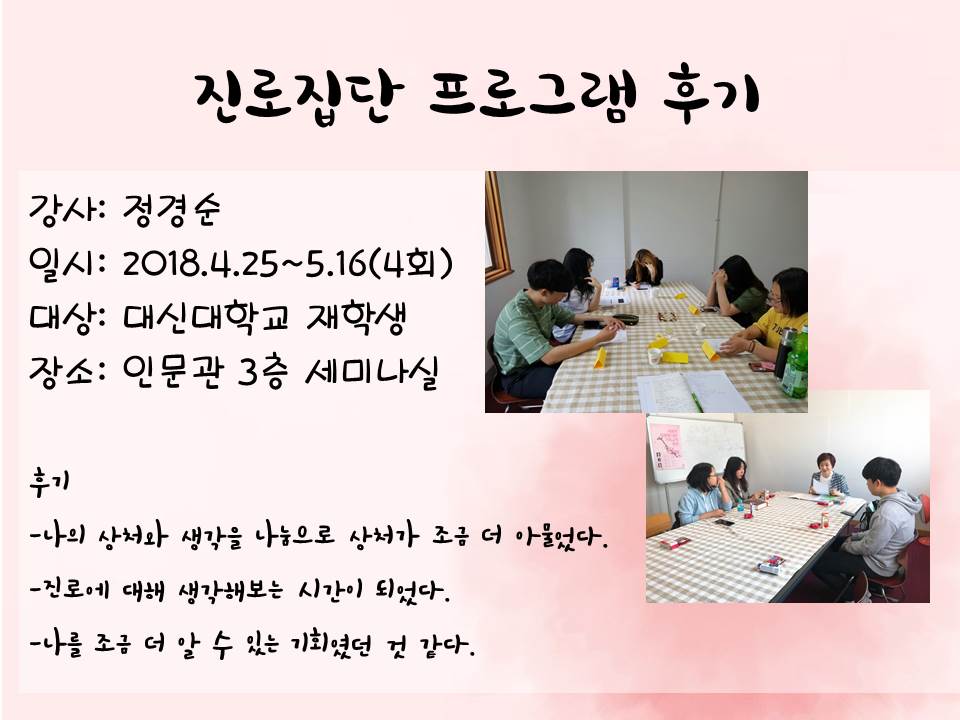 진로집단 프로그램 후기

강사: 정경순
일시: 2018.4.25~5.16(4회)
대상: 대신대학교 재학생
장소: 인문관 3층 세미나실

후기
-나의 상처와 생각을 나눔으로 상처가 조금 더 아물었다.
-진로에 대해 생각해보는 시간이 되었다.
-나를 조금 더 알 수 있는 기회였던 것 같다.